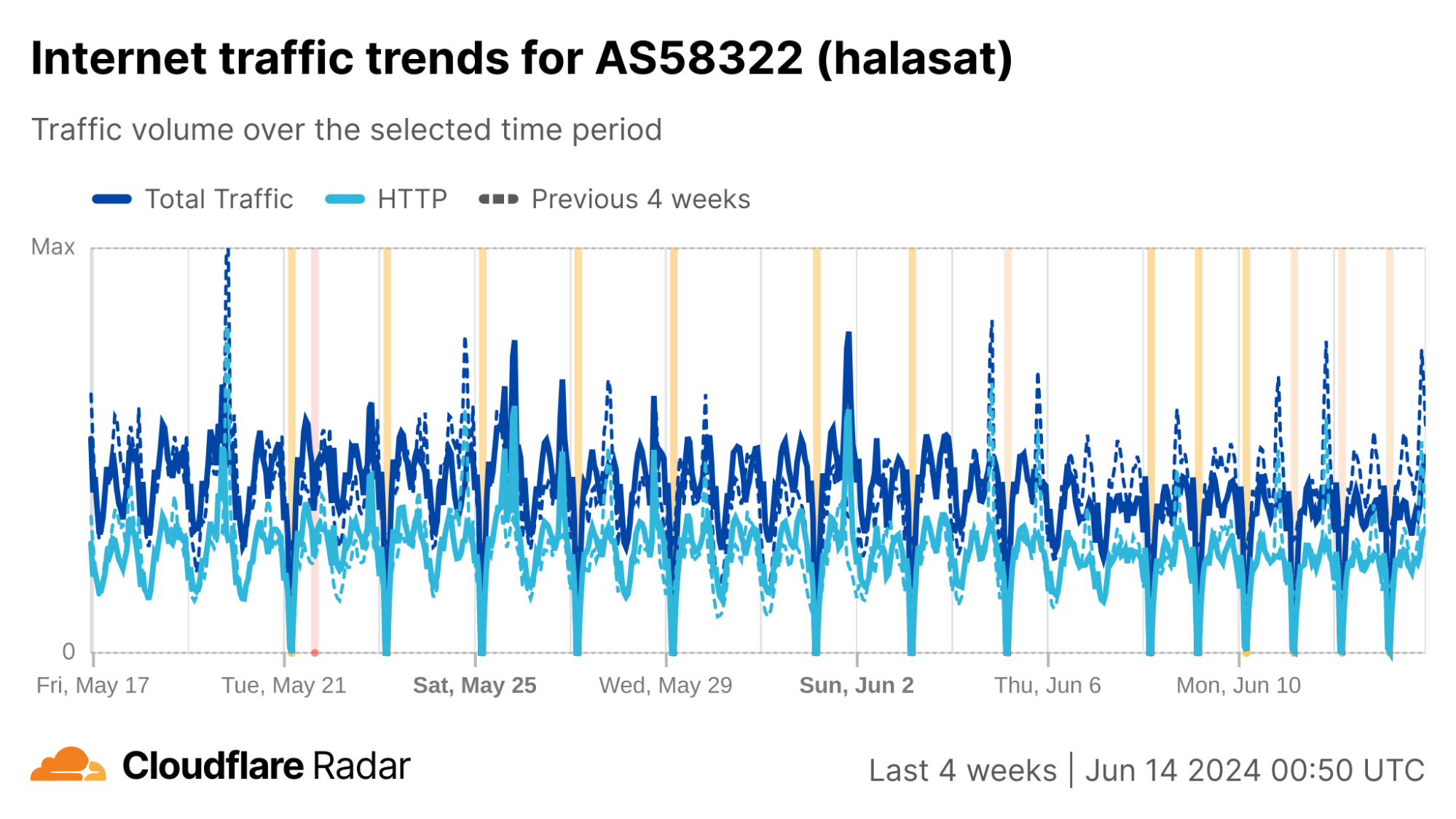 Internet traffic trends for AS58322 (halasat)

Traffic volume over the selected time period

Total Traffic HTTP Previous 4 weeks

Max

0

Fri, May 17 Tue, May 21 Sat, May 25 Wed, May 29 Sun, Jun 2 Thu, Jun 6 Mon, Jun 10

Cloudflare Radar

Last 4 weeks | Jun 14 2024 00:50 UTC